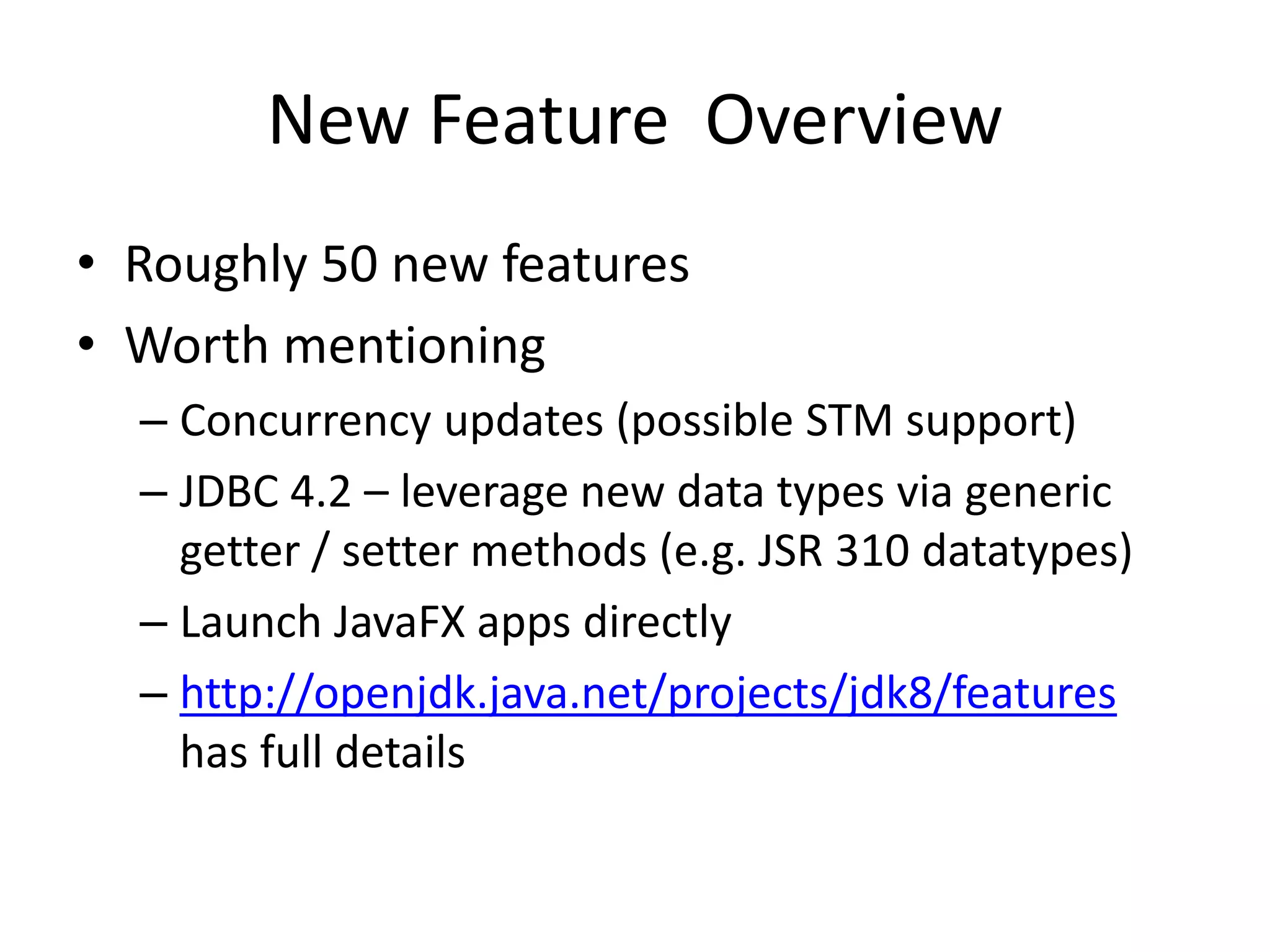 New Feature Overview

• Roughly 50 new features
• Worth mentioning
– Concurrency updates (possible STM support)
– JDBC 4.2 – leverage new data types via generic getter / setter methods (e.g. JSR 310 datatypes)
– Launch JavaFX apps directly
– http://openjdk.java.net/projects/jdk8/features has full details